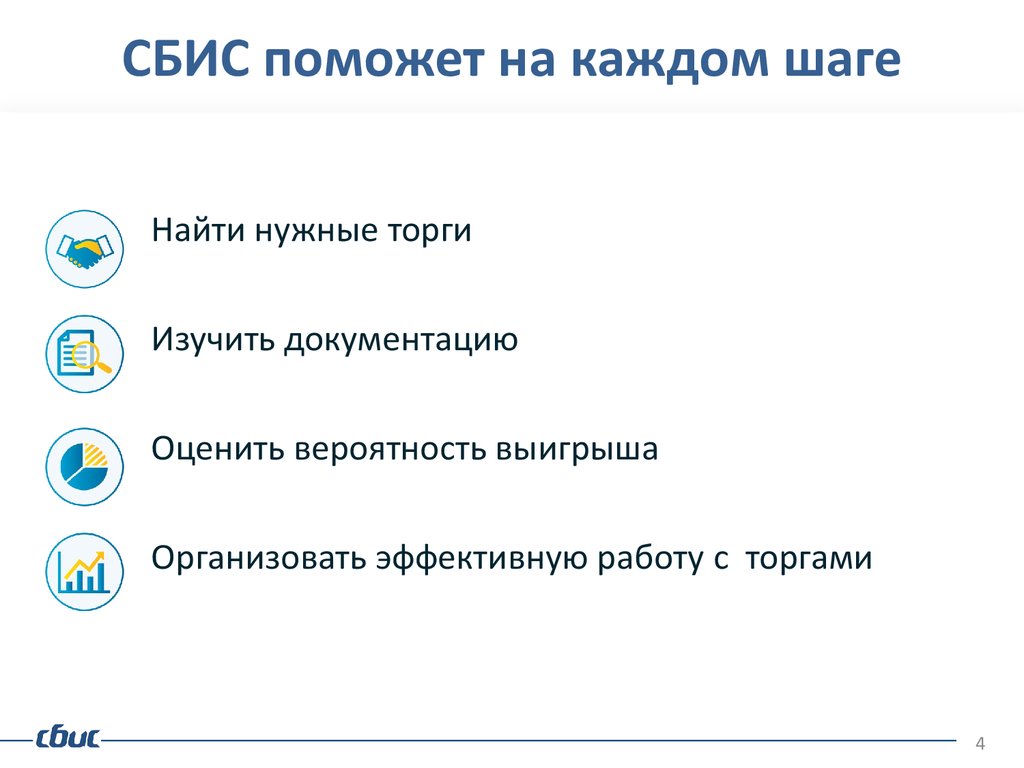 СБИС поможет на каждом шаге

Найти нужные торги

Изучить документацию

Оценить вероятность выигрыша

Организовать эффективную работу с торгами

сбис

4